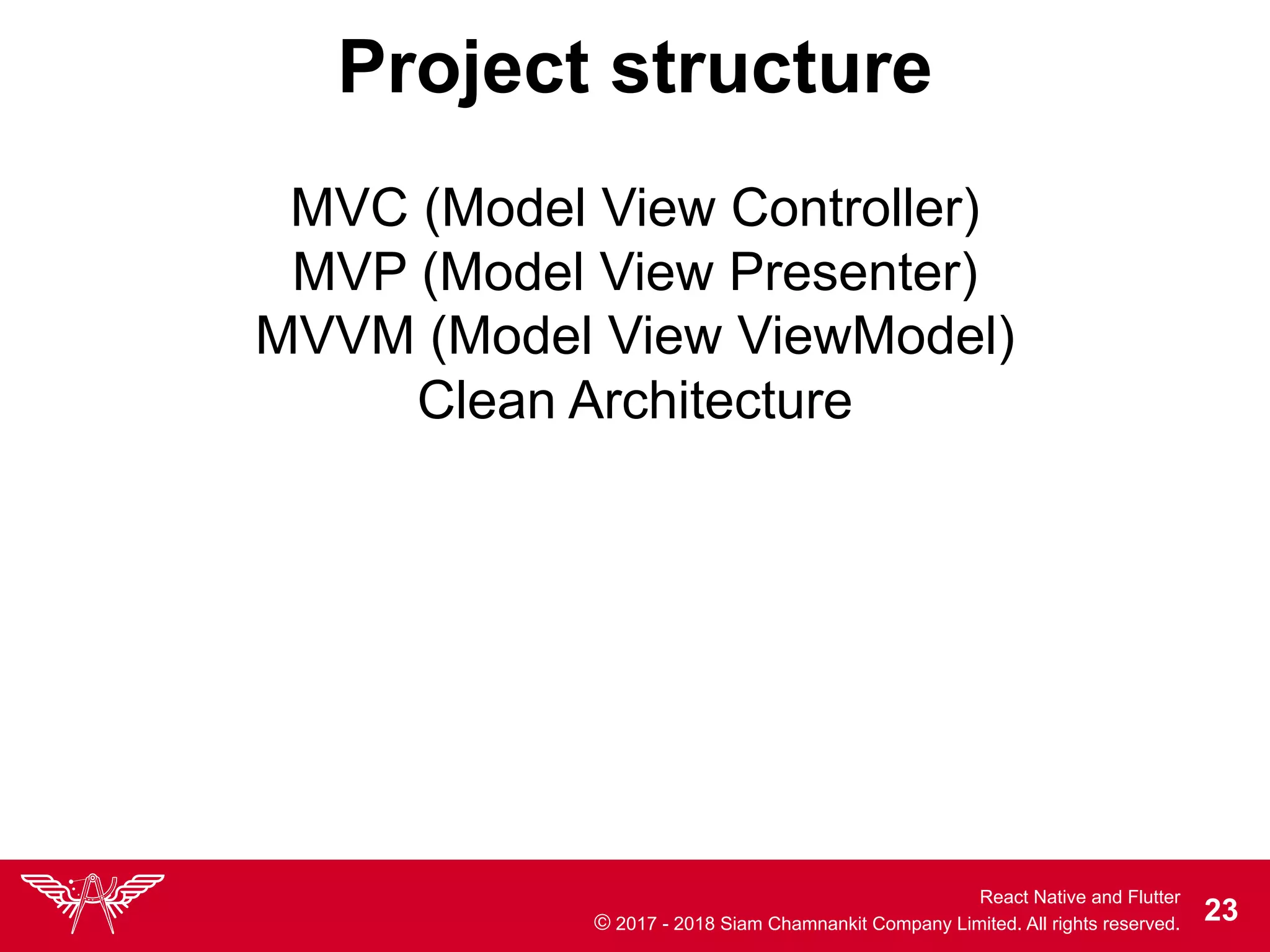 Project structure

MVC (Model View Controller)
MVP (Model View Presenter)
MVVM (Model View ViewModel)
Clean Architecture

React Native and Flutter
© 2017 - 2018 Siam Chamnankit Company Limited. All rights reserved.
23